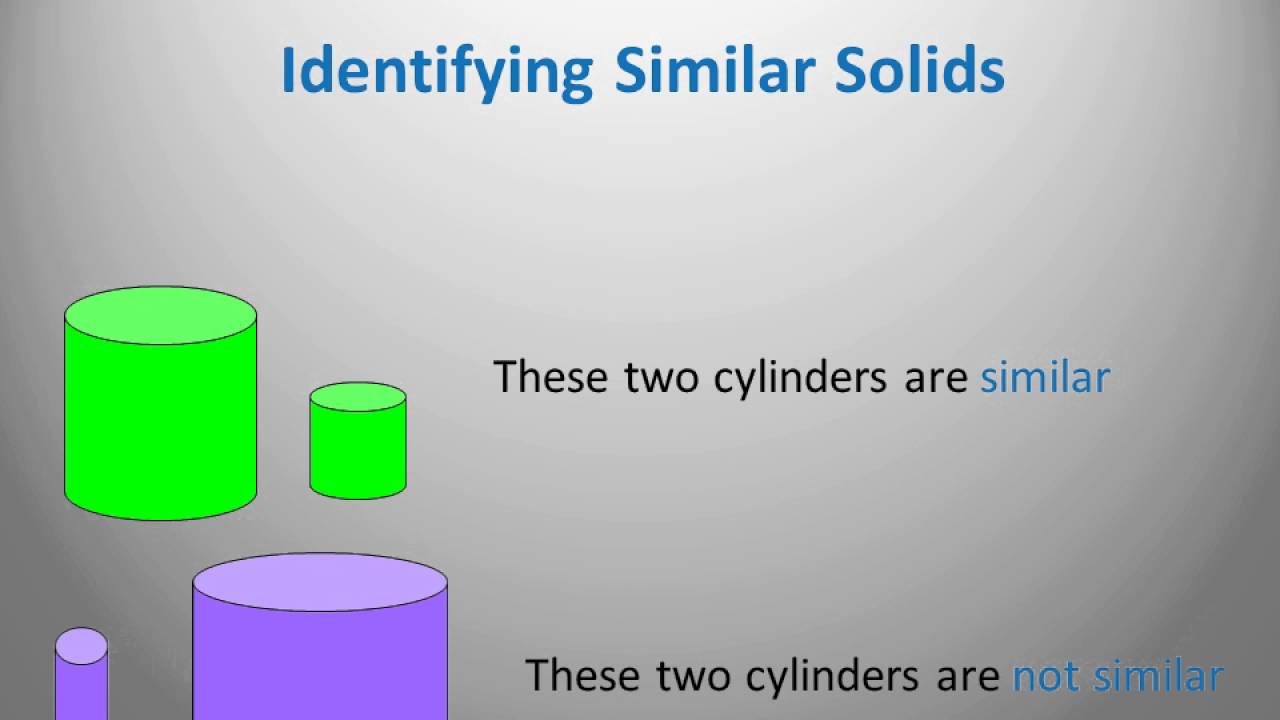 Identifying Similar Solids

These two cylinders are similar

These two cylinders are not similar